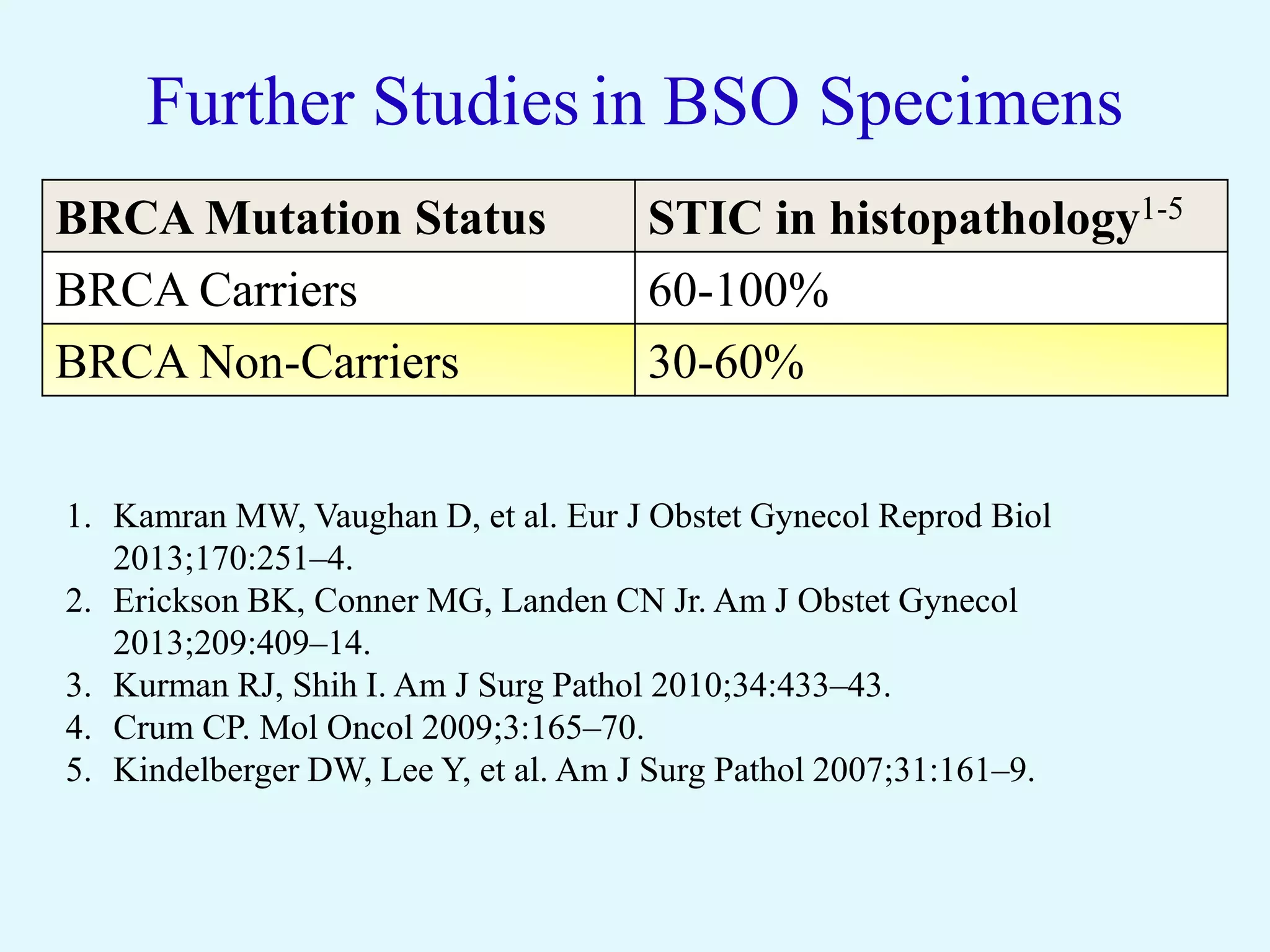 Further Studies in BSO Specimens

| BRCA Mutation Status | STIC in histopathology$^{1-5}$ |
|---|---|
| BRCA Carriers | 60-100% |
| BRCA Non-Carriers | 30-60% |

1. Kamran MW, Vaughan D, et al. Eur J Obstet Gynecol Reprod Biol 2013;170:251–4.
2. Erickson BK, Conner MG, Landen CN Jr. Am J Obstet Gynecol 2013;209:409–14.
3. Kurman RJ, Shih I. Am J Surg Pathol 2010;34:433–43.
4. Crum CP. Mol Oncol 2009;3:165–70.
5. Kindelberger DW, Lee Y, et al. Am J Surg Pathol 2007;31:161–9.